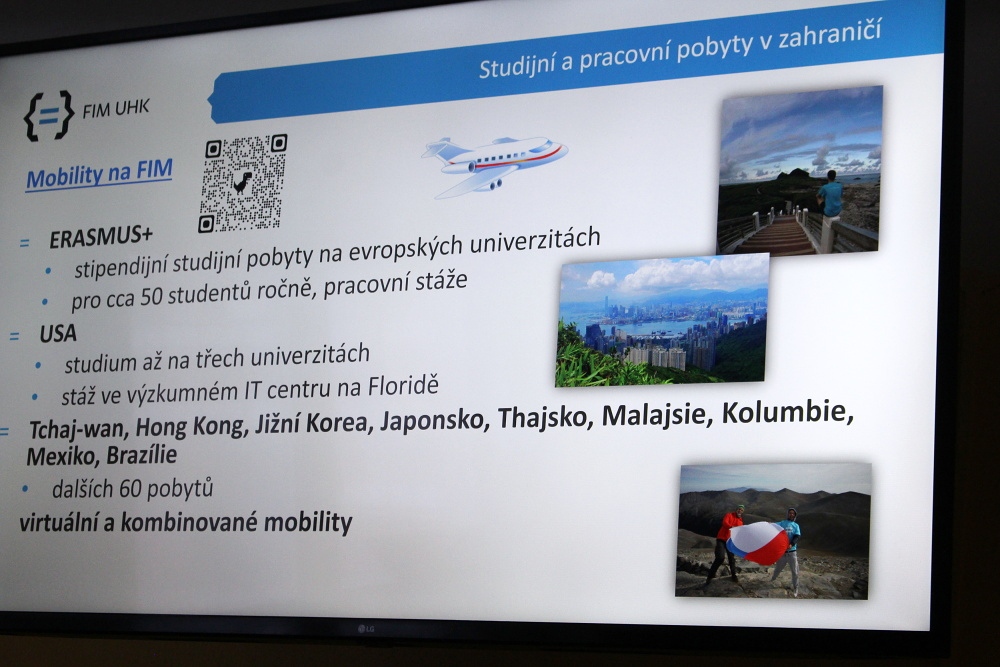 Studijní a pracovní pobyty v zahraničí

{=} FIM UHK

Mobility na FIM

= ERASMUS+
• stipendijní studijní pobyty na evropských univerzitách
• pro cca 50 studentů ročně, pracovní stáže

= USA
• studium až na třech univerzitách
• stáž ve výzkumném IT centru na Floridě

= Tchaj-wan, Hong Kong, Jižní Korea, Japonsko, Thajsko, Malajsie, Kolumbie, Mexiko, Brazílie
• dalších 60 pobytů

virtuální a kombinované mobility

LG